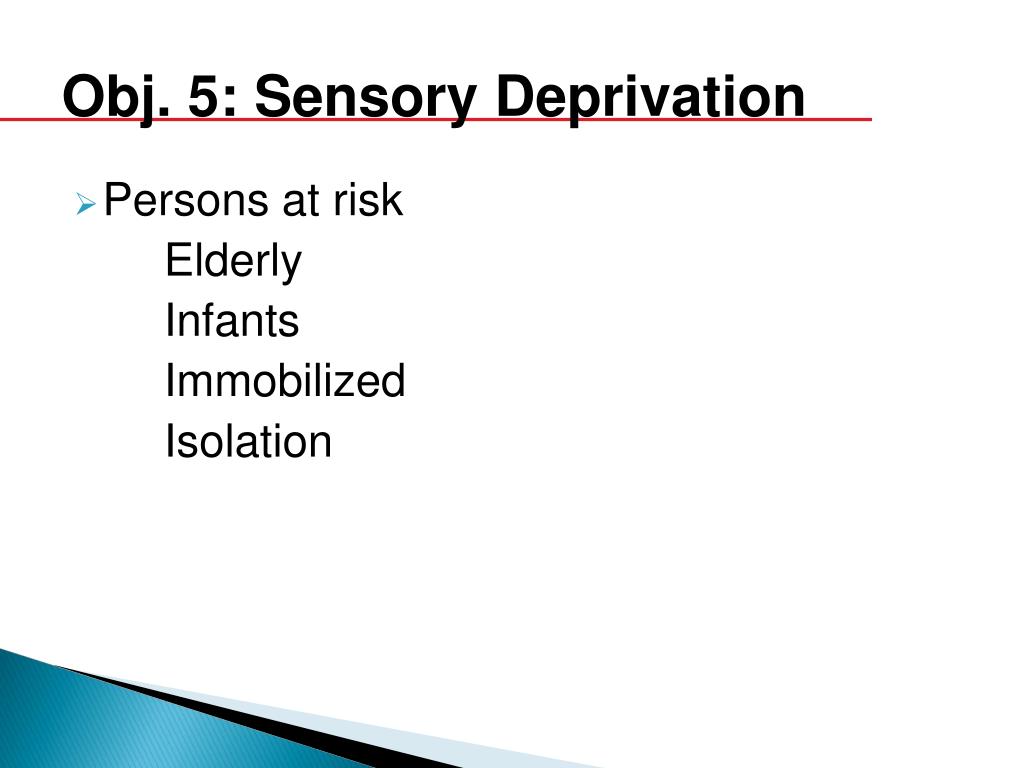 Obj. 5: Sensory Deprivation

Persons at risk
Elderly
Infants
Immobilized
Isolation